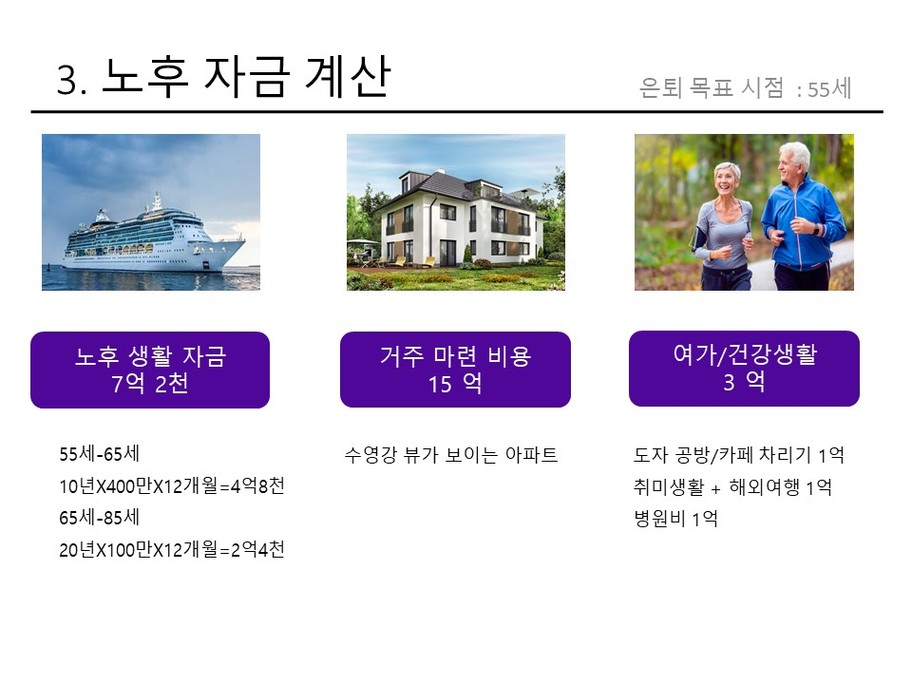 3. 노후 자금 계산

은퇴 목표 시점 : 55세

노후 생활 자금
7억 2천

55세-65세
10년X400만X12개월=4억8천
65세-85세
20년X100만X12개월=2억4천

거주 마련 비용
15 억

수영강 뷰가 보이는 아파트

여가/건강생활
3 억

도자 공방/카페 차리기 1억
취미생활 + 해외여행 1억
병원비 1억